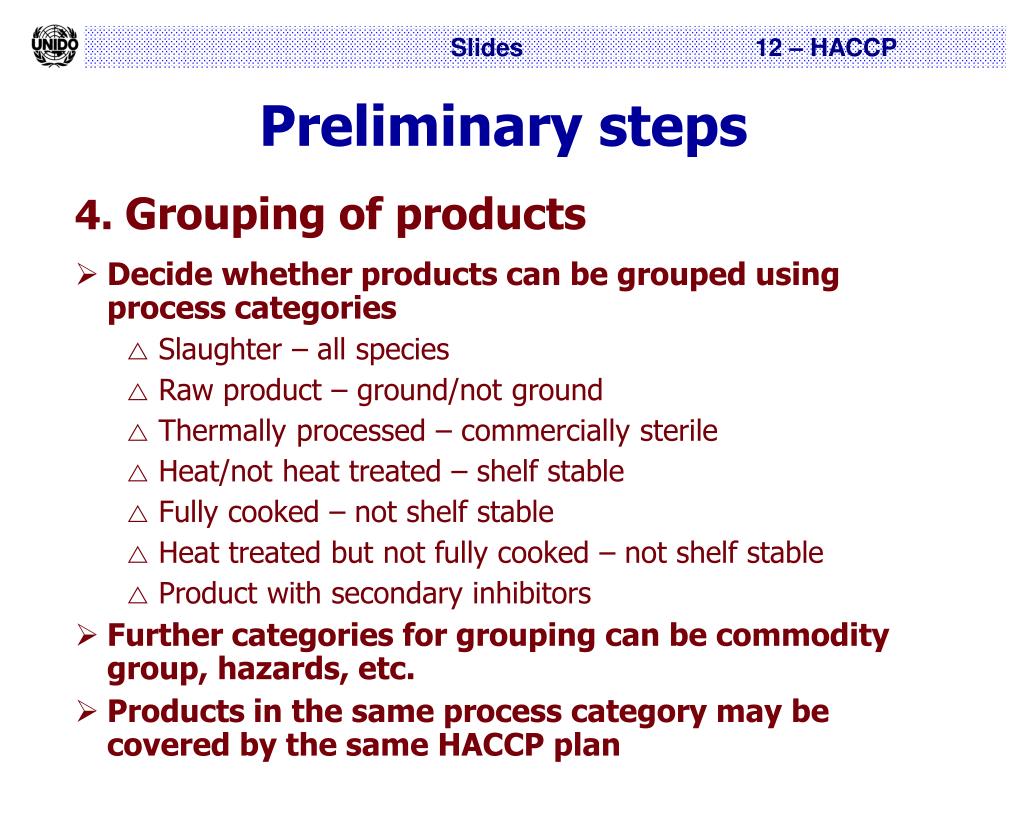 UNIDO

Slides 12 – HACCP

Preliminary steps

4. Grouping of products

➢ Decide whether products can be grouped using process categories

△ Slaughter – all species

△ Raw product – ground/not ground

△ Thermally processed – commercially sterile

△ Heat/not heat treated – shelf stable

△ Fully cooked – not shelf stable

△ Heat treated but not fully cooked – not shelf stable

△ Product with secondary inhibitors

➢ Further categories for grouping can be commodity group, hazards, etc.

➢ Products in the same process category may be covered by the same HACCP plan